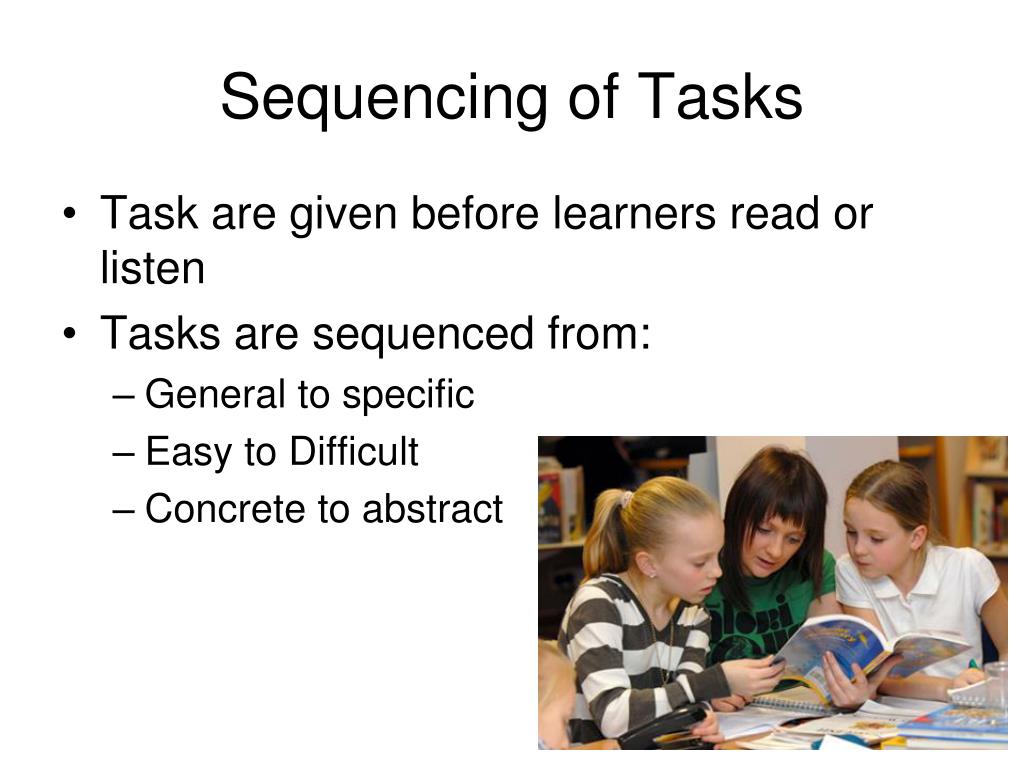 Sequencing of Tasks

• Task are given before learners read or listen
• Tasks are sequenced from:
– General to specific
– Easy to Difficult
– Concrete to abstract